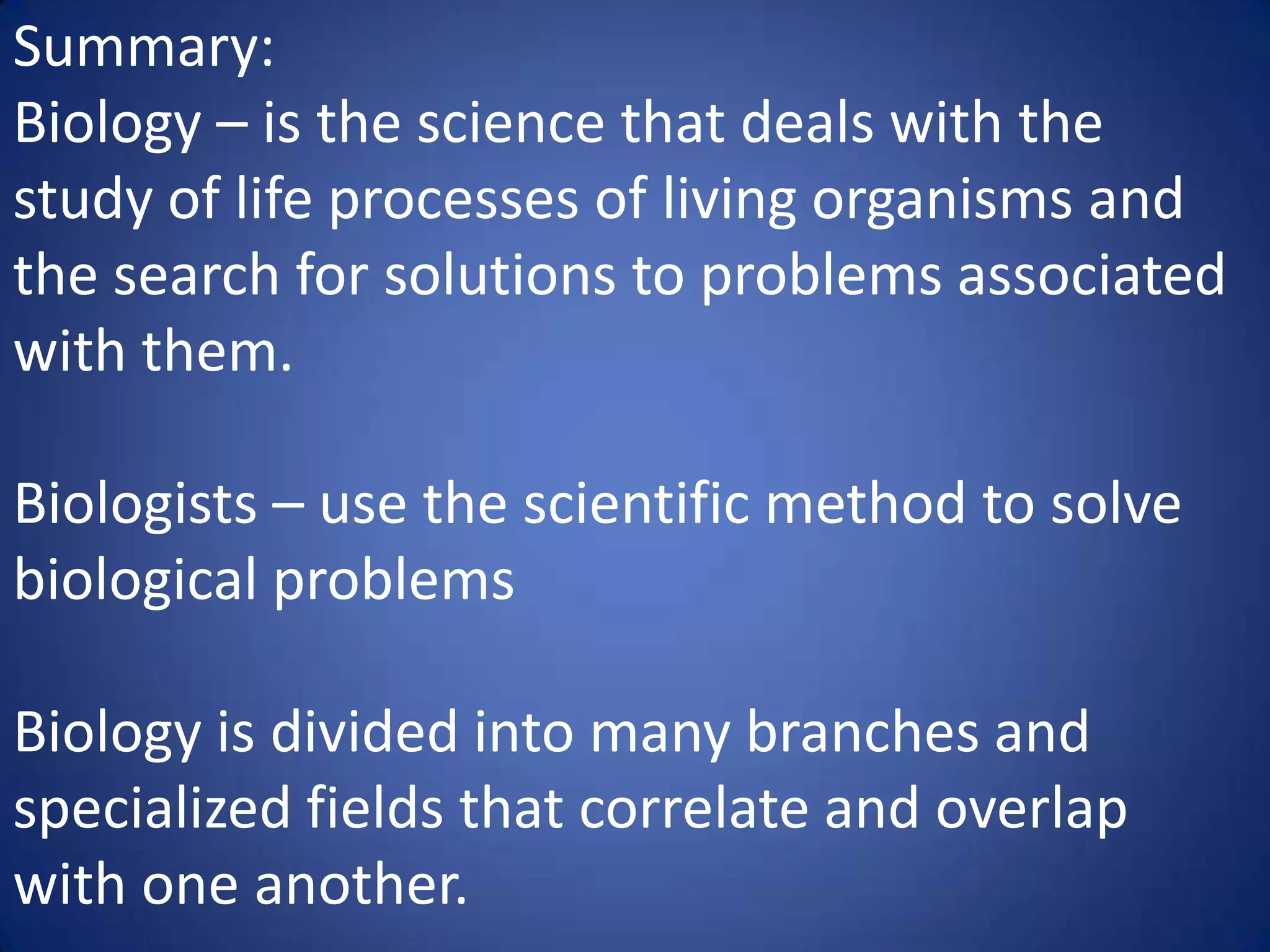 Summary:
Biology – is the science that deals with the study of life processes of living organisms and the search for solutions to problems associated with them.

Biologists – use the scientific method to solve biological problems

Biology is divided into many branches and specialized fields that correlate and overlap with one another.